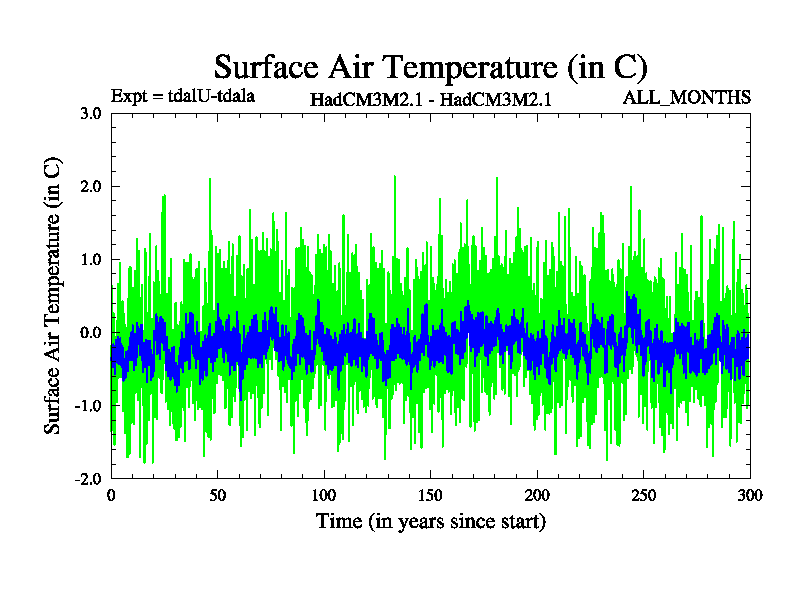 Surface Air Temperature (in C)

Expt = tdalU-tdala

HadCM3M2.1 - HadCM3M2.1

ALL_MONTHS

Surface Air Temperature (in C)

3.0
2.0
1.0
0.0
-1.0
-2.0

0
50
100
150
200
250
300

Time (in years since start)